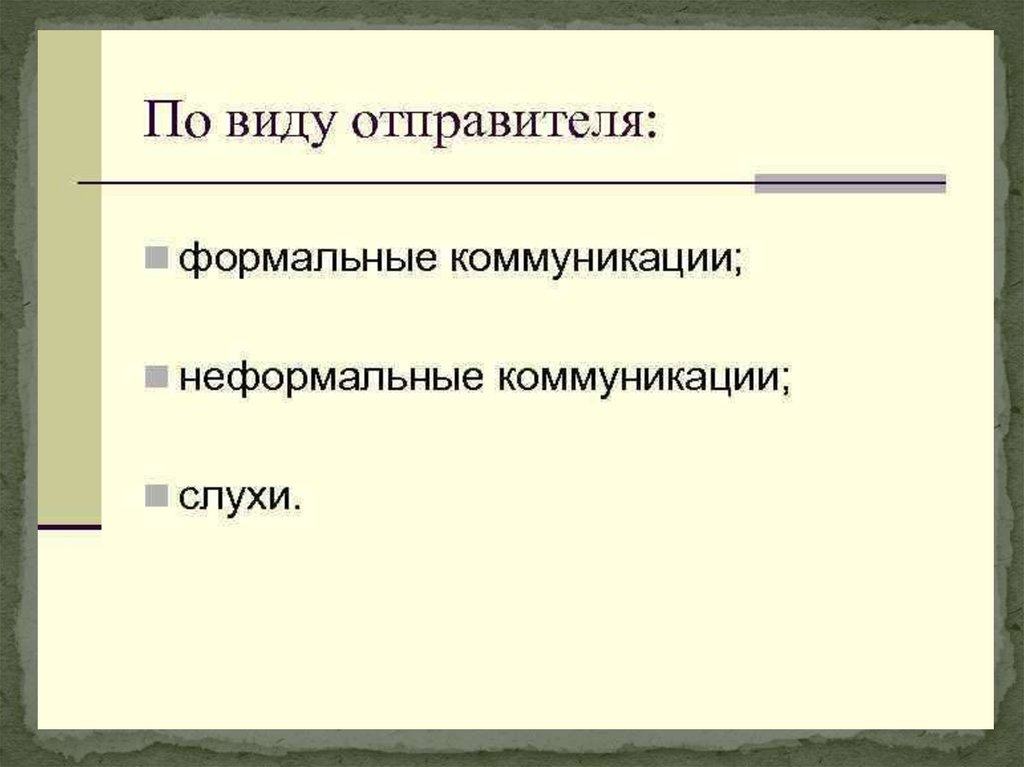 По виду отправителя:

формальные коммуникации;

неформальные коммуникации;

слухи.